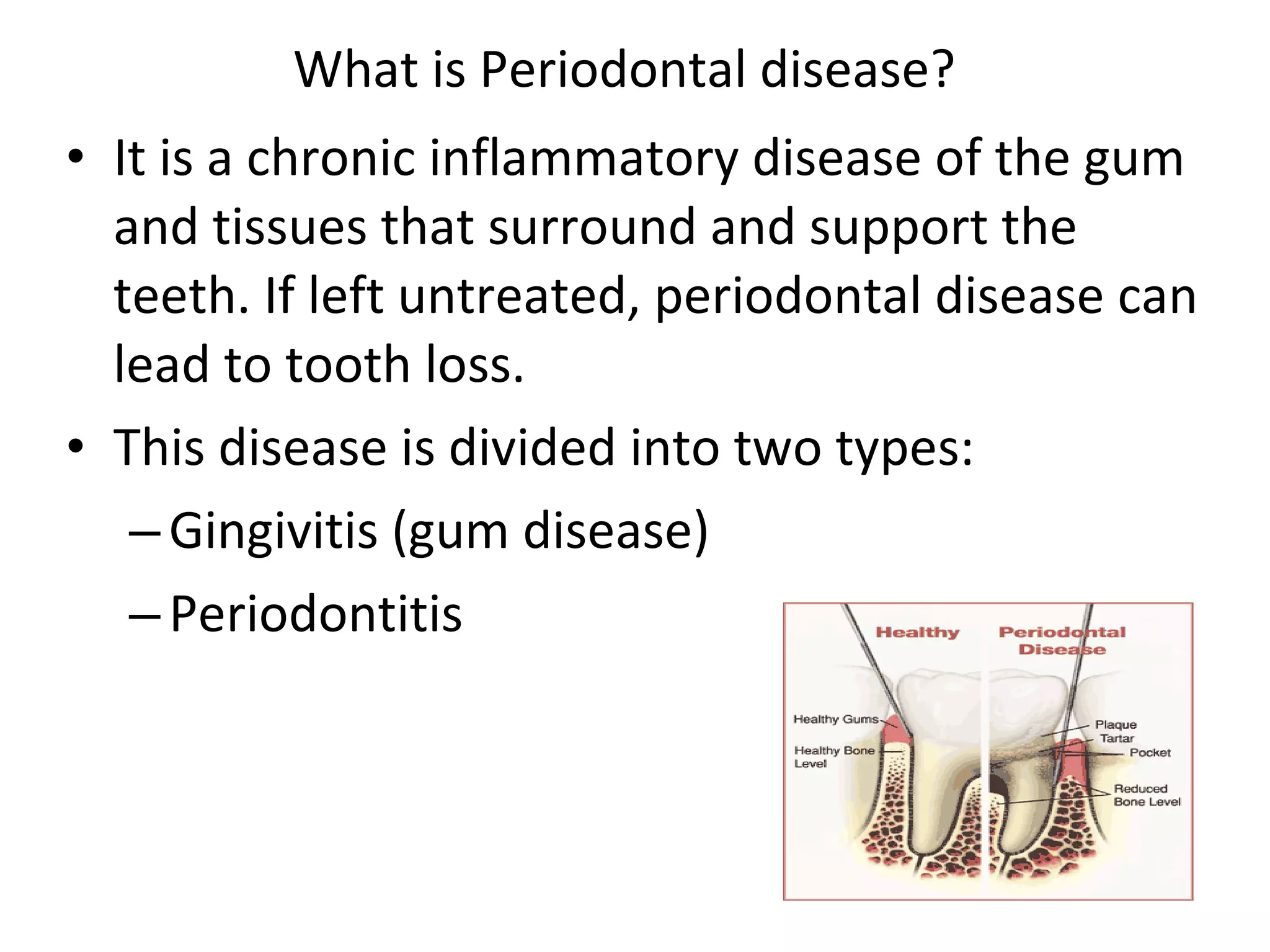 What is Periodontal disease?

• It is a chronic inflammatory disease of the gum and tissues that surround and support the teeth. If left untreated, periodontal disease can lead to tooth loss.

• This disease is divided into two types:

– Gingivitis (gum disease)

– Periodontitis

Healthy

Periodontal Disease

Healthy Gums

Healthy Bone Level

Plaque

Tartar

Pocket

Reduced Bone Level